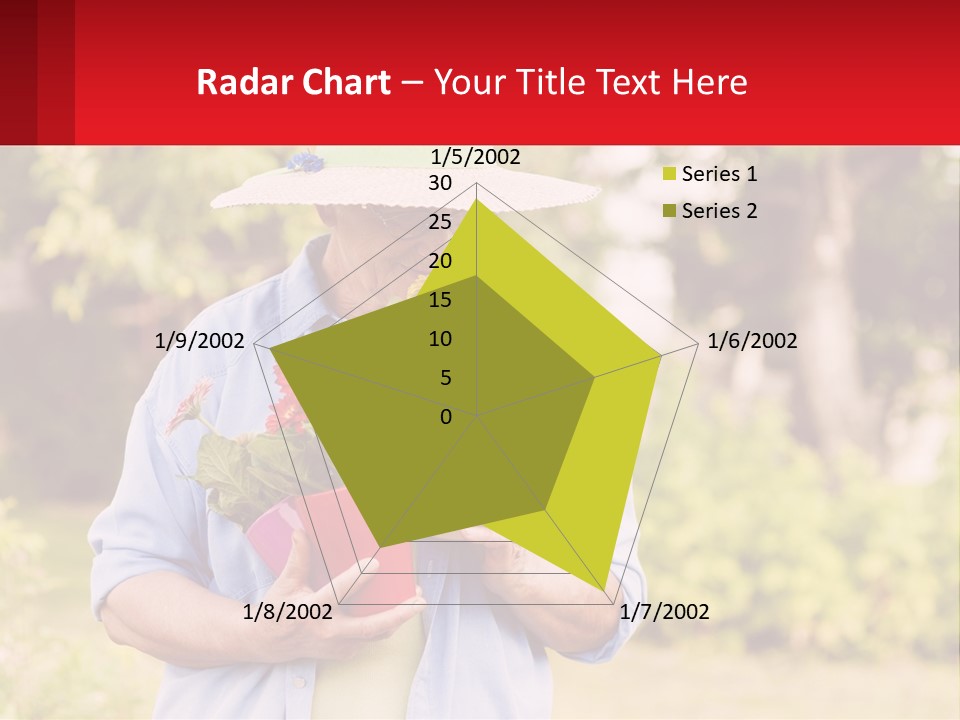 Radar Chart – Your Title Text Here

1/5/2002
30
25
20
15
10
5
0
1/6/2002
1/7/2002
1/8/2002
1/9/2002

Series 1
Series 2